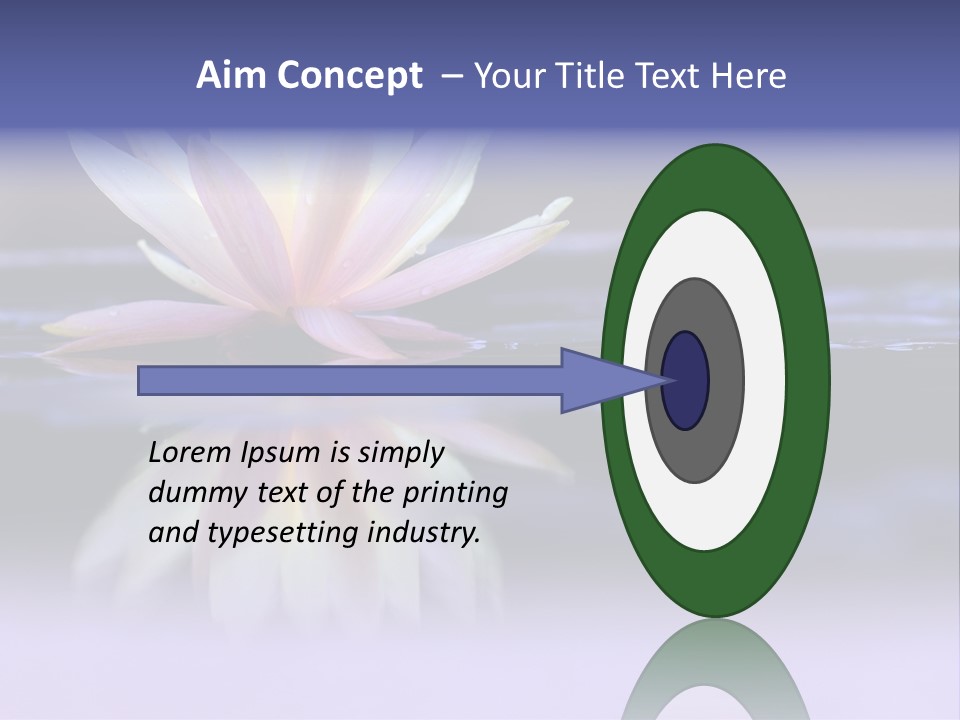 Aim Concept – Your Title Text Here

Lorem Ipsum is simply dummy text of the printing and typesetting industry.